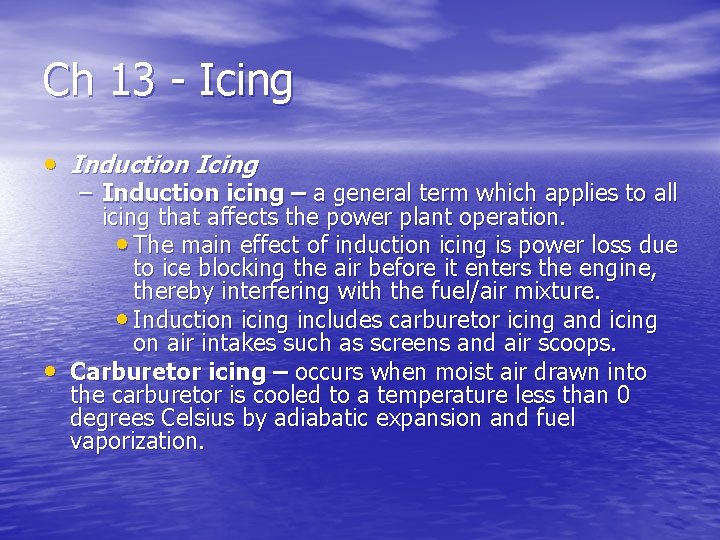 Ch 13 - Icing

• Induction Icing
– Induction icing – a general term which applies to all icing that affects the power plant operation.
• The main effect of induction icing is power loss due to ice blocking the air before it enters the engine, thereby interfering with the fuel/air mixture.
• Induction icing includes carburetor icing and icing on air intakes such as screens and air scoops.
• Carburetor icing – occurs when moist air drawn into the carburetor is cooled to a temperature less than 0 degrees Celsius by adiabatic expansion and fuel vaporization.